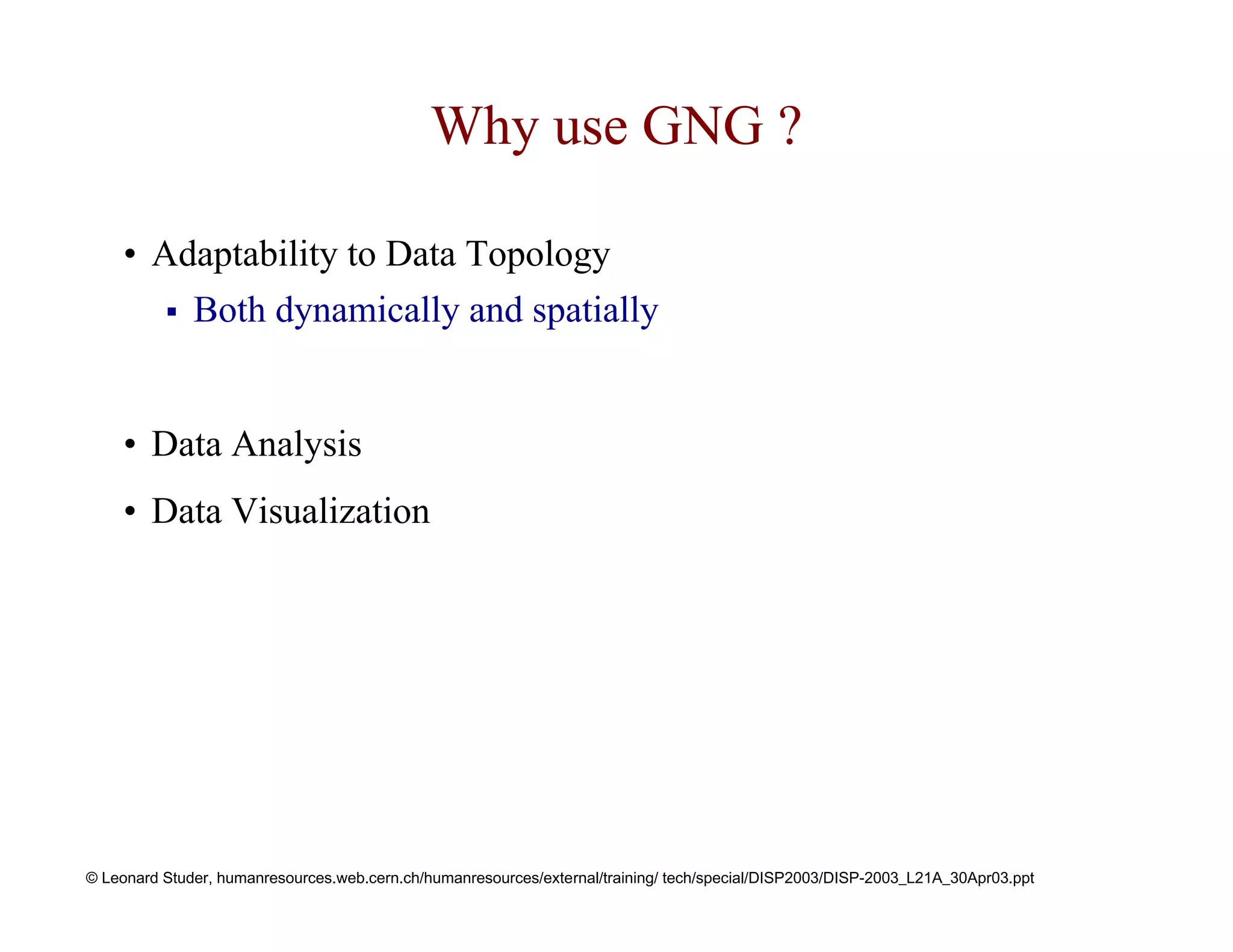 Why use GNG ?

• Adaptability to Data Topology
  ▪ Both dynamically and spatially

• Data Analysis

• Data Visualization

© Leonard Studer, humanresources.web.cern.ch/humanresources/external/training/ tech/special/DISP2003/DISP-2003_L21A_30Apr03.ppt